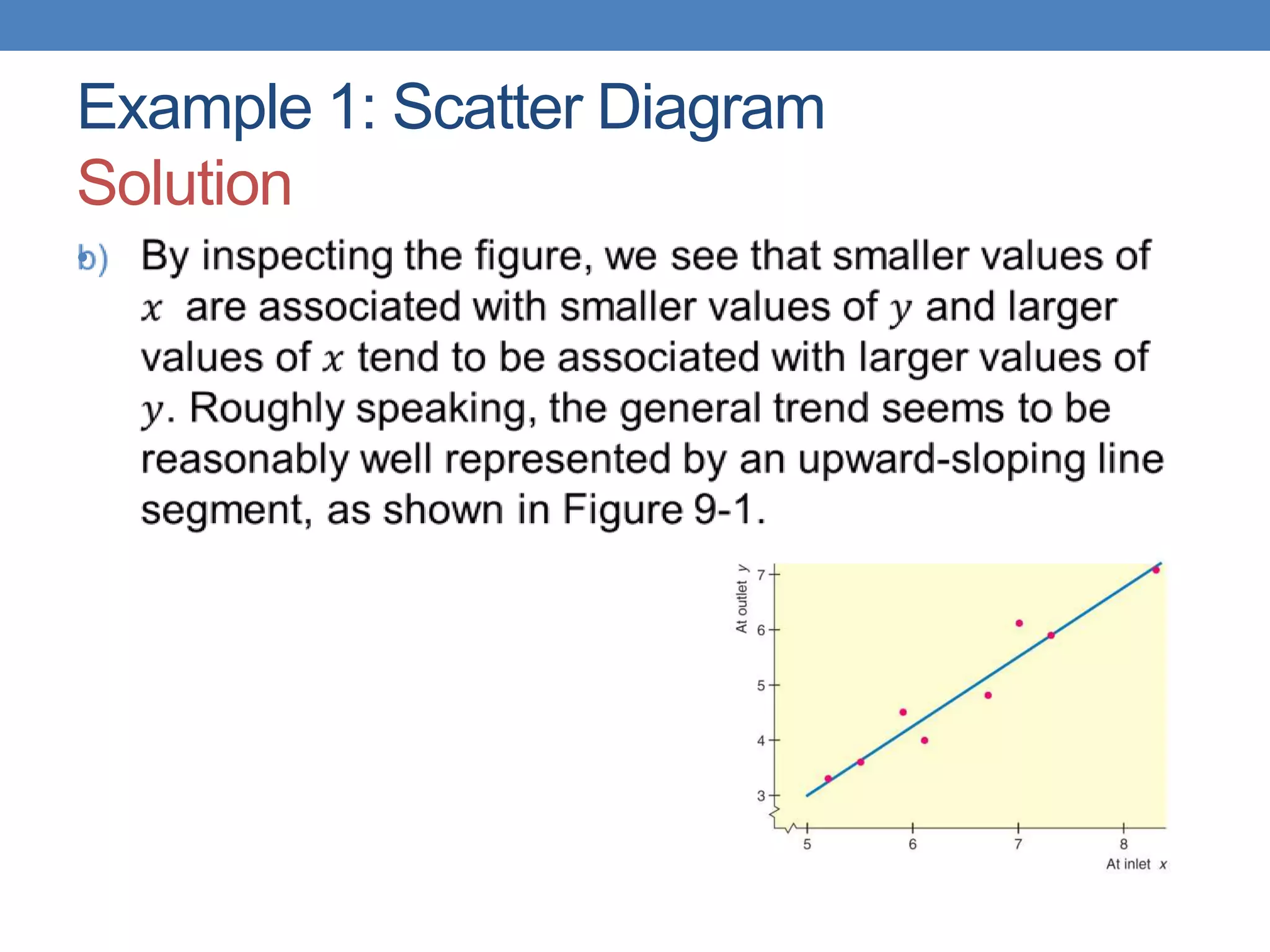 Example 1: Scatter Diagram
Solution

b) By inspecting the figure, we see that smaller values of $x$ are associated with smaller values of $y$ and larger values of $x$ tend to be associated with larger values of $y$. Roughly speaking, the general trend seems to be reasonably well represented by an upward-sloping line segment, as shown in Figure 9-1.

At outlet $y$
7
6
5
4
3
5
6
7
8
At inlet $x$